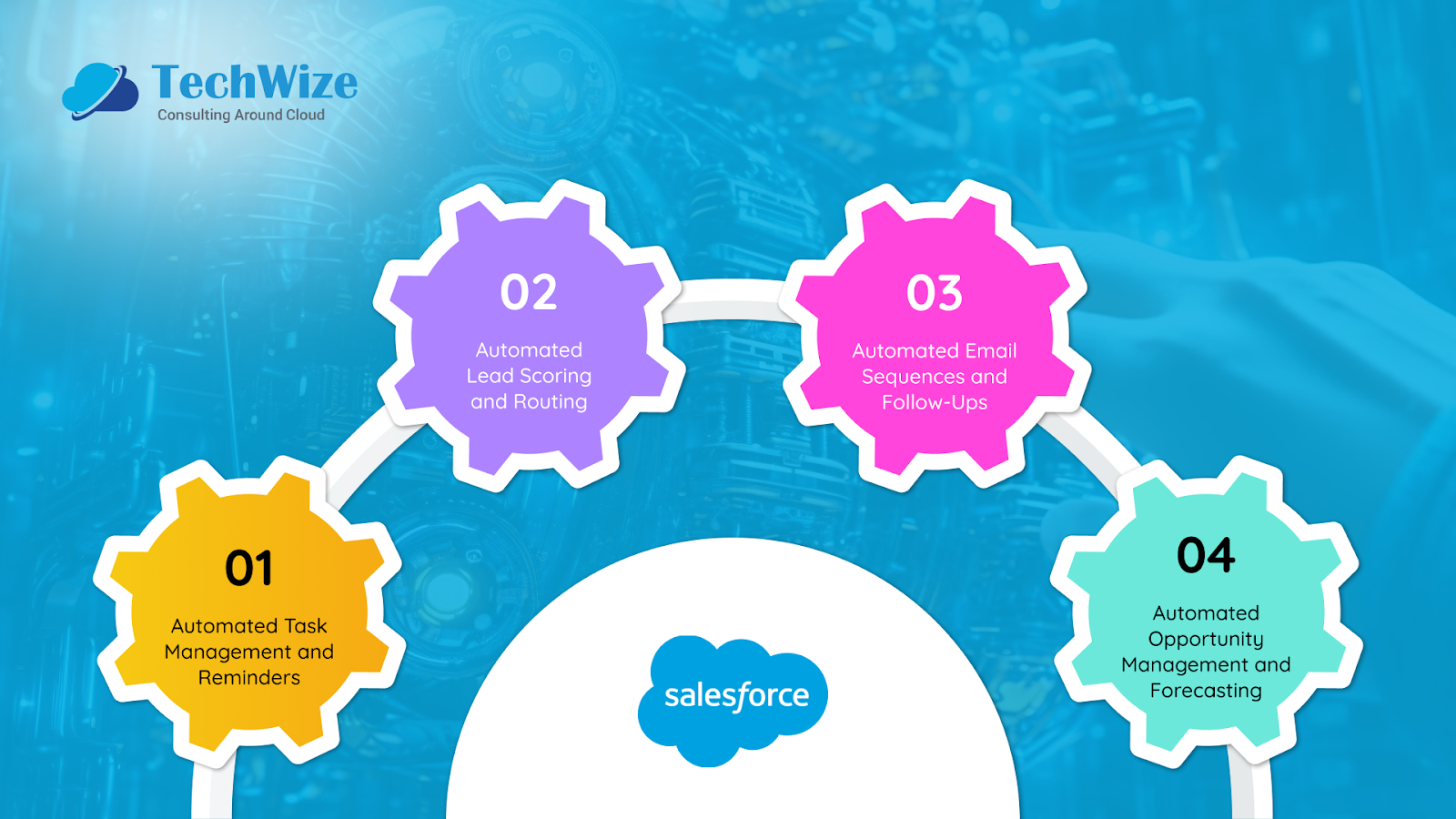 TechWize
Consulting Around Cloud

01
Automated Task Management and Reminders

02
Automated Lead Scoring and Routing

03
Automated Email Sequences and Follow-Ups

04
Automated Opportunity Management and Forecasting

salesforce